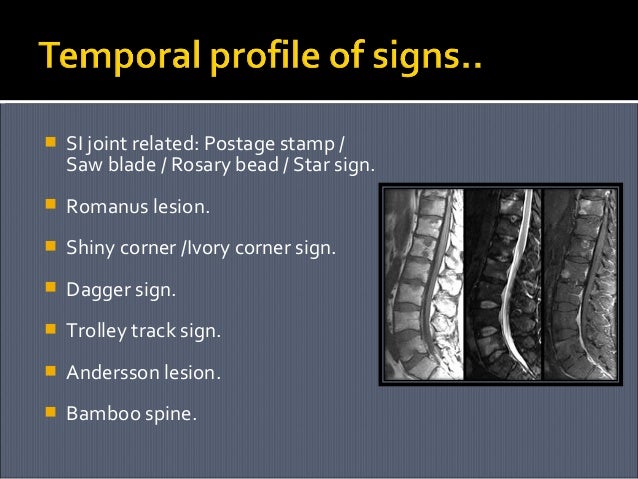 Temporal profile of signs..

- SI joint related: Postage stamp / Saw blade / Rosary bead / Star sign.
- Romanus lesion.
- Shiny corner /Ivory corner sign.
- Dagger sign.
- Trolley track sign.
- Andersson lesion.
- Bamboo spine.